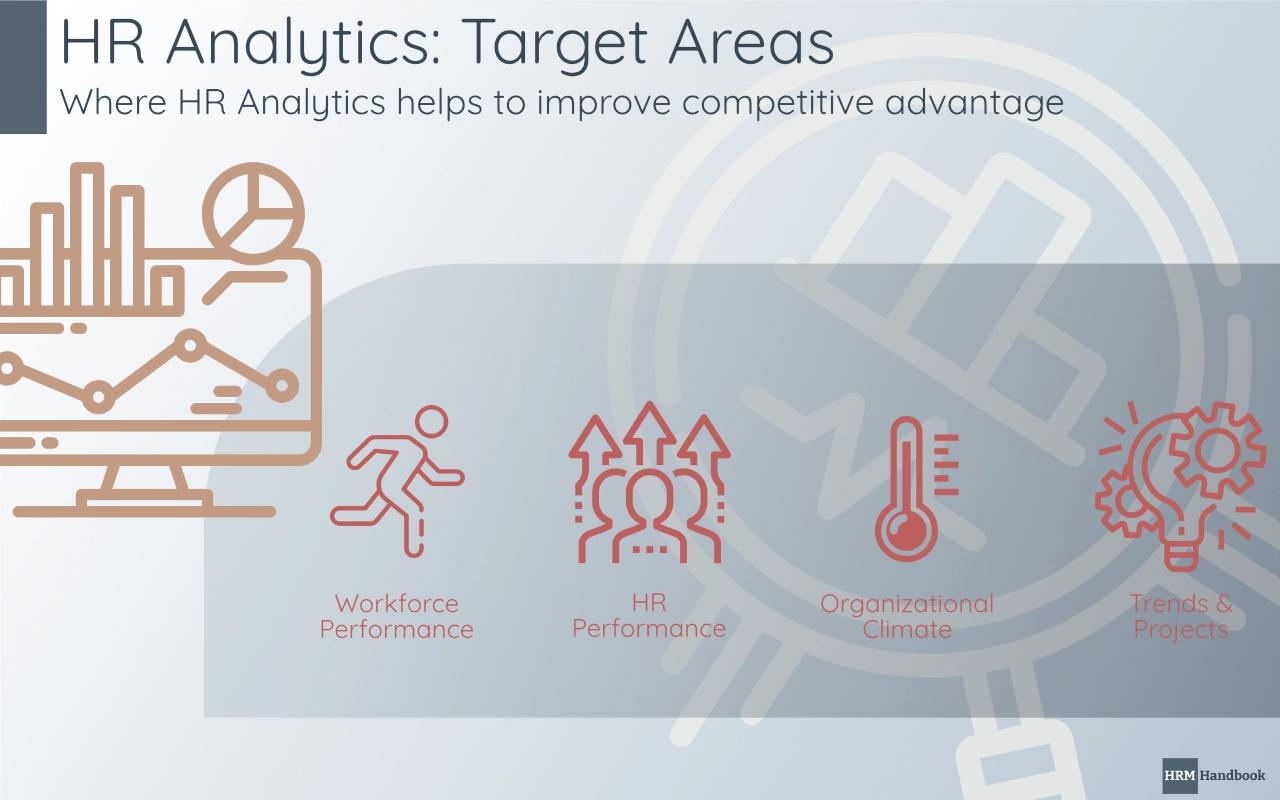 HR Analytics: Target Areas
Where HR Analytics helps to improve competitive advantage

Workforce Performance

HR Performance

Organizational Climate

Trends & Projects

HRM Handbook